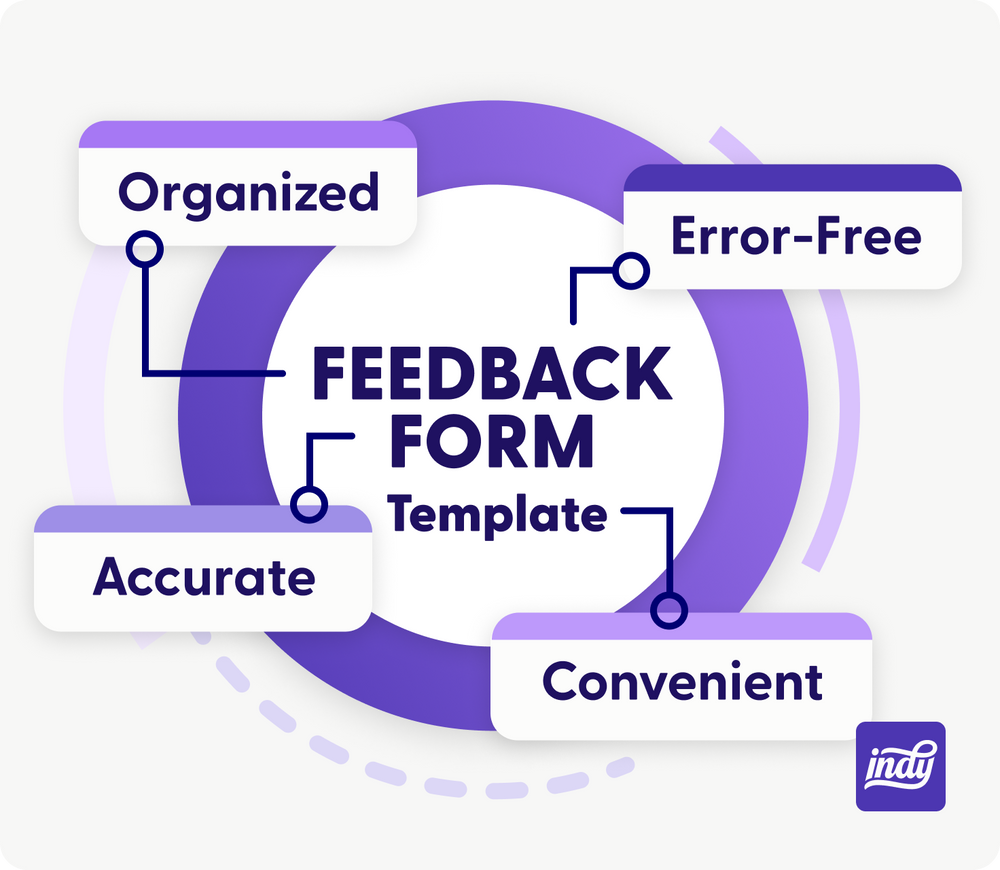 Organized

Error-Free

FEEDBACK FORM
Template

Accurate

Convenient

indy